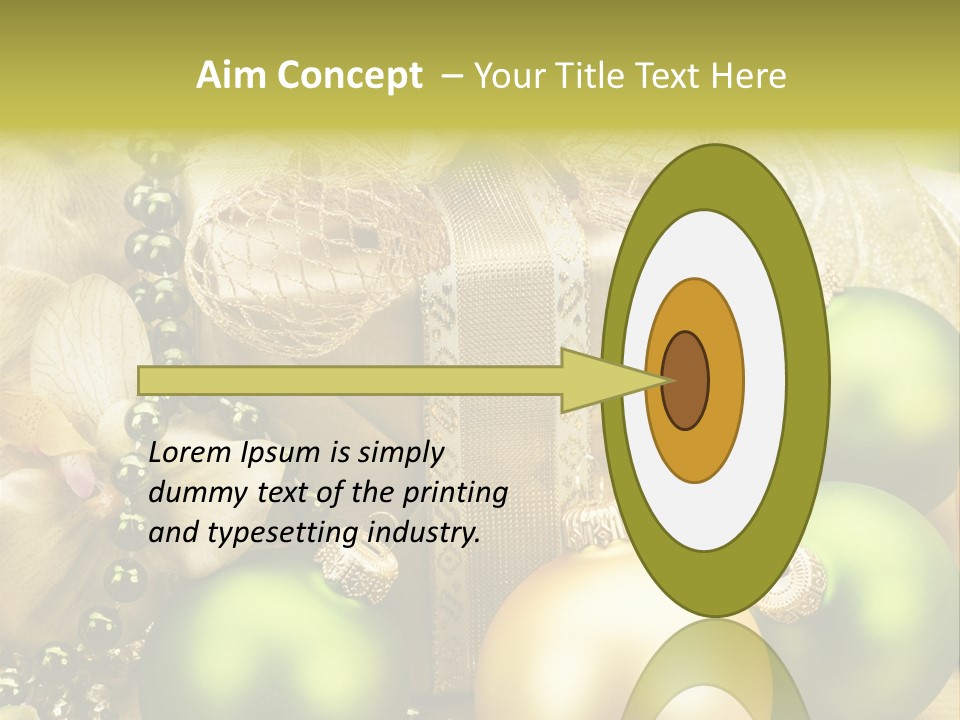 Aim Concept – Your Title Text Here

Lorem Ipsum is simply dummy text of the printing and typesetting industry.